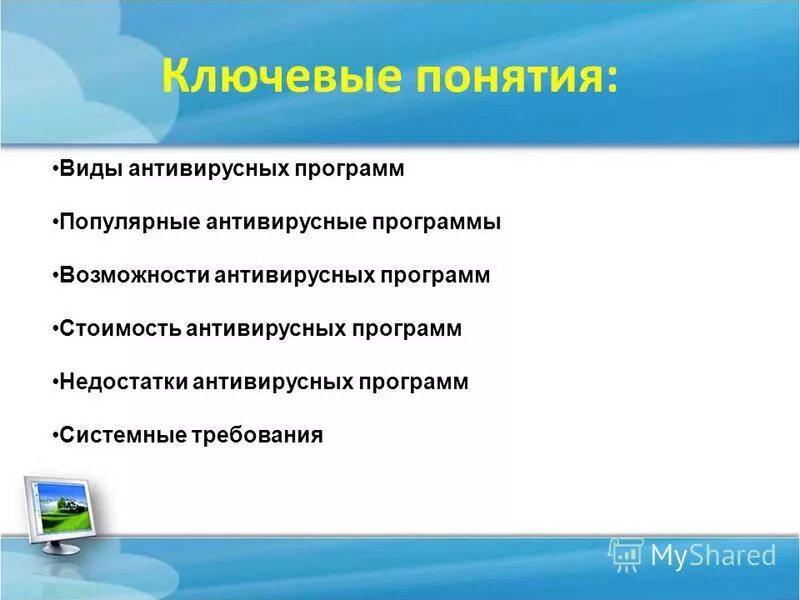 Ключевые понятия:

•Виды антивирусных программ

•Популярные антивирусные программы

•Возможности антивирусных программ

•Стоимость антивирусных программ

•Недостатки антивирусных программ

•Системные требования

MyShared